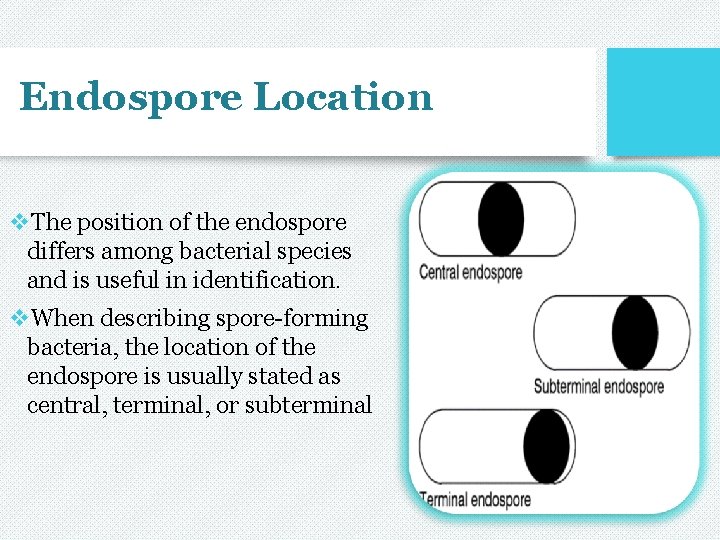 Endospore Location

❖The position of the endospore differs among bacterial species and is useful in identification.

❖When describing spore-forming bacteria, the location of the endospore is usually stated as central, terminal, or subterminal

Central endospore

Subterminal endospore

Terminal endospore